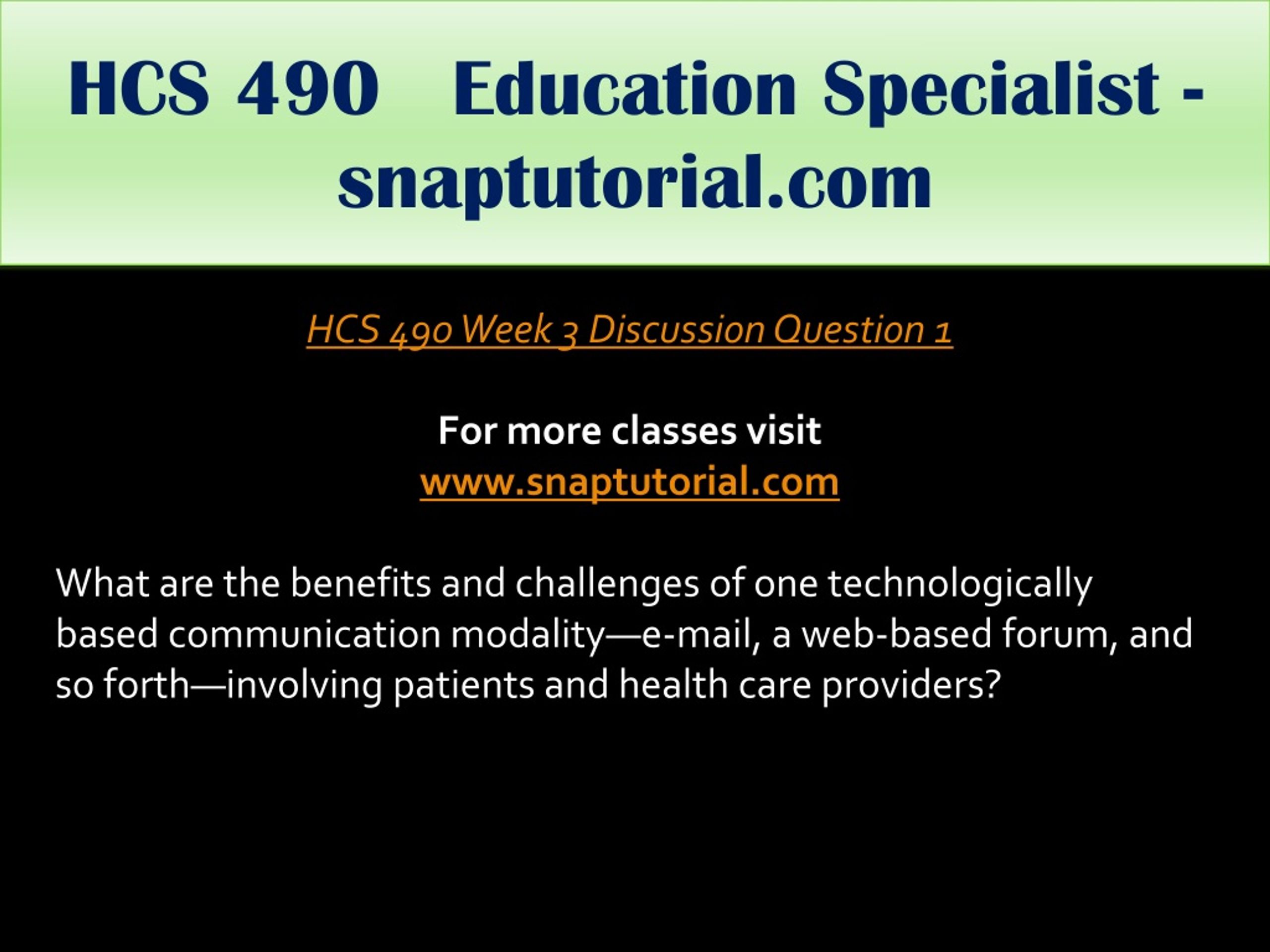 HCS 490 Education Specialist - snaptutorial.com

HCS 490 Week 3 Discussion Question 1

For more classes visit
www.snaptutorial.com

What are the benefits and challenges of one technologically based communication modality—e-mail, a web-based forum, and so forth—involving patients and health care providers?